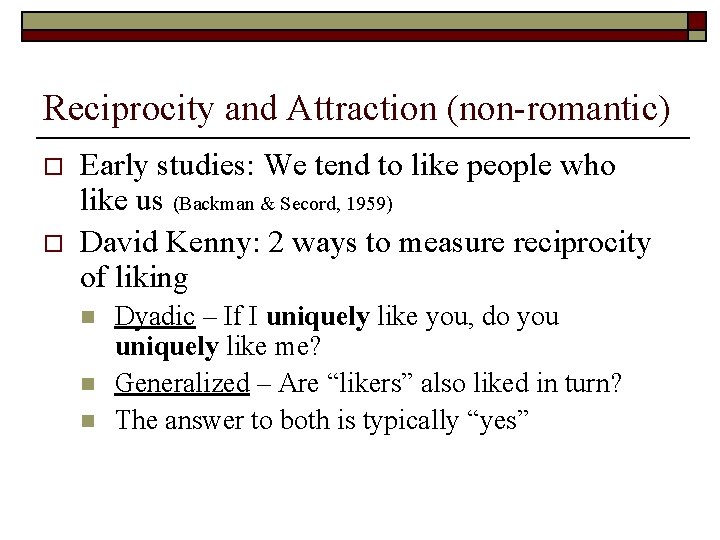 Reciprocity and Attraction (non-romantic)

Early studies: We tend to like people who like us (Backman & Secord, 1959)

David Kenny: 2 ways to measure reciprocity of liking

Dyadic – If I uniquely like you, do you uniquely like me?

Generalized – Are “likers” also liked in turn?

The answer to both is typically “yes”